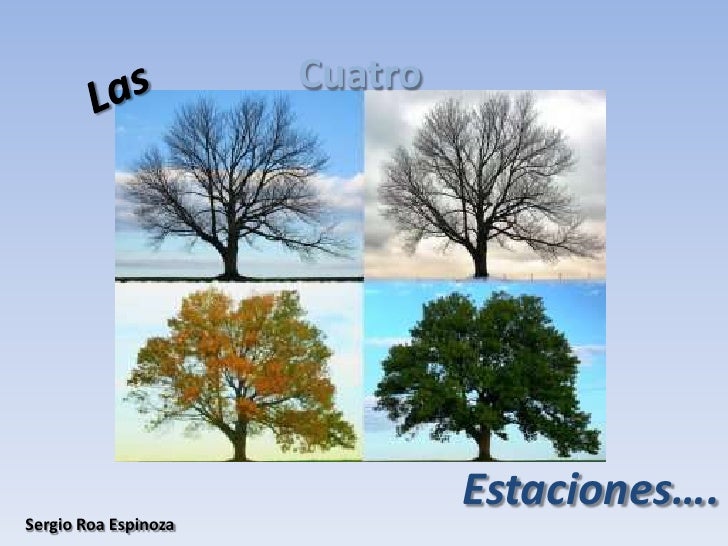 Las

Cuatro

Estaciones….

Sergio Roa Espinoza